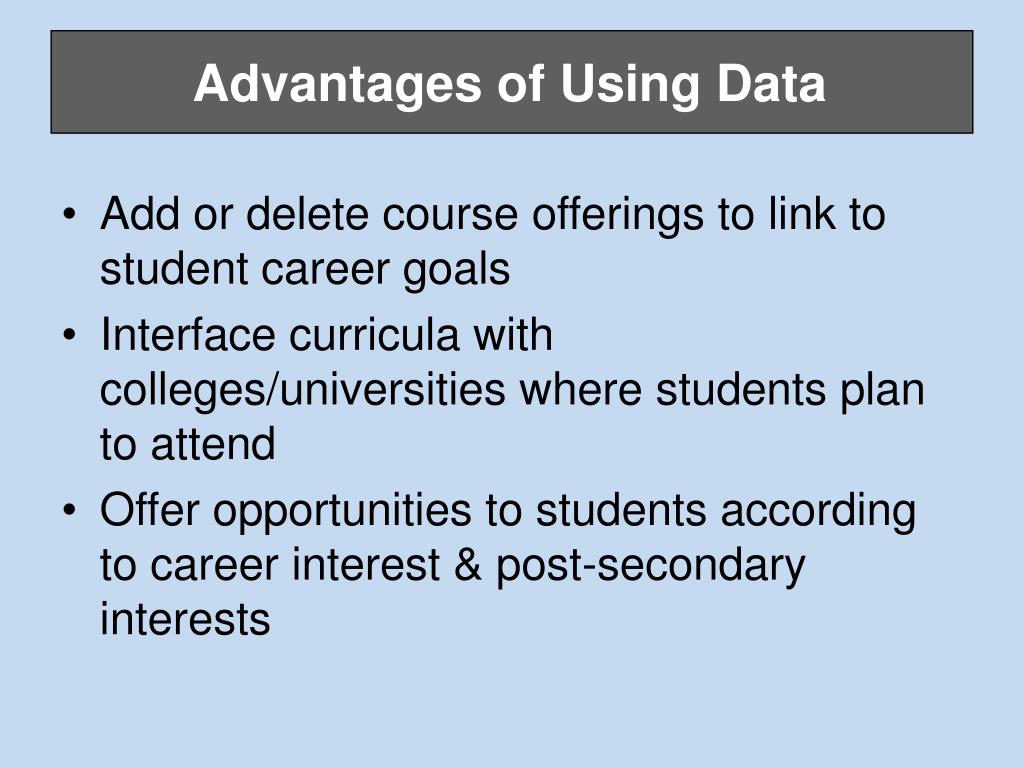 Advantages of Using Data

• Add or delete course offerings to link to student career goals
• Interface curricula with colleges/universities where students plan to attend
• Offer opportunities to students according to career interest & post-secondary interests